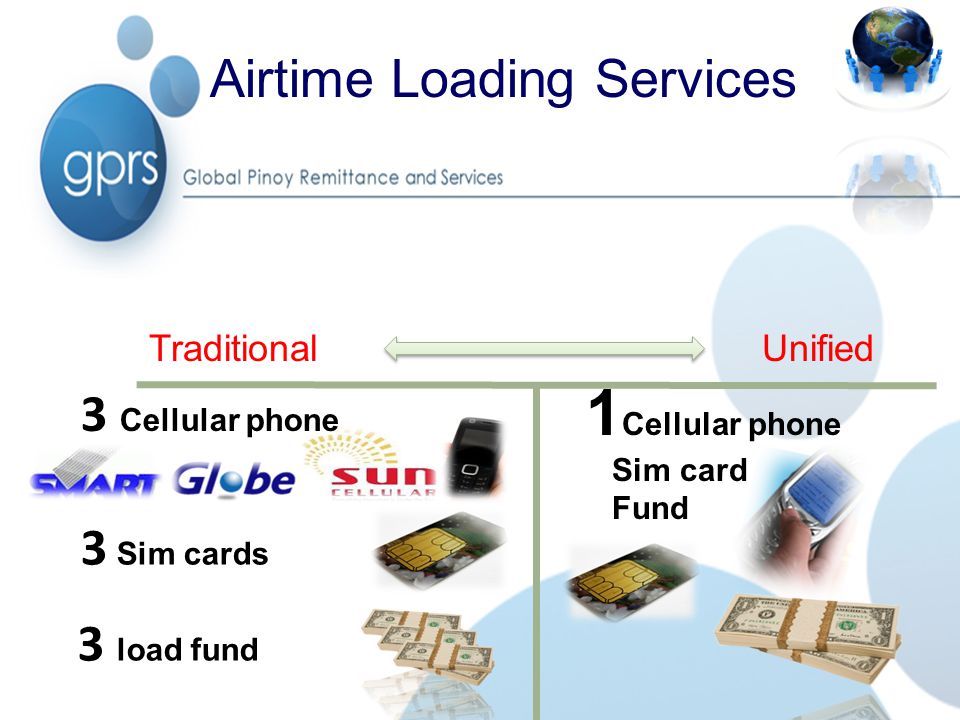 Airtime Loading Services

gprs

Global Pinoy Remittance and Services

Traditional

Unified

3 Cellular phone

SMART Globe SUN CELLULAR

3 Sim cards

3 load fund

1 Cellular phone

Sim card

Fund